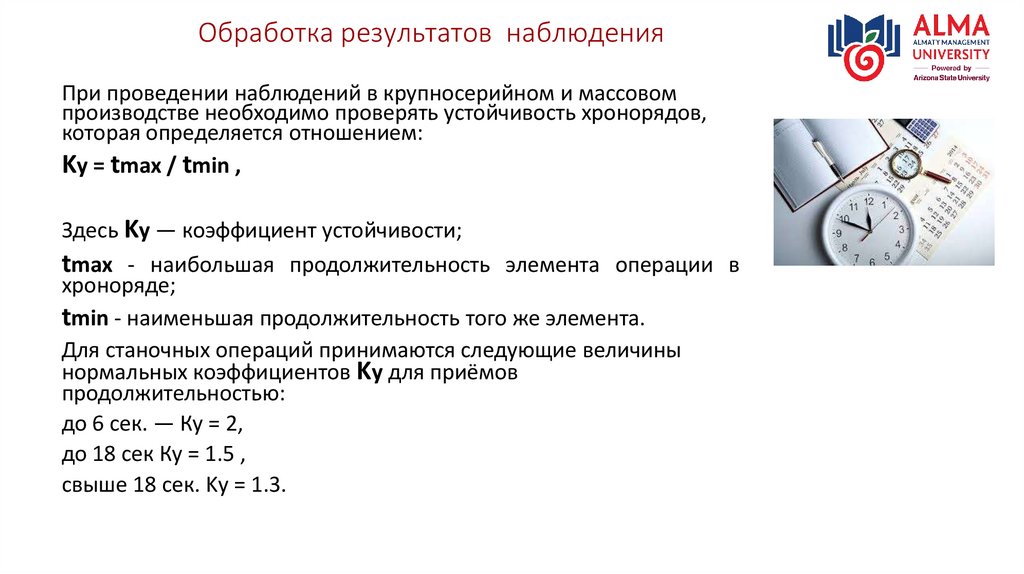 Обработка результатов наблюдения

ALMA
ALMATY MANAGEMENT
UNIVERSITY
Powered by
Arizona State University

При проведении наблюдений в крупносерийном и массовом производстве необходимо проверять устойчивость хронорядов, которая определяется отношением:

Ку = tmax / tmin ,

Здесь Ку — коэффициент устойчивости;

tmax - наибольшая продолжительность элемента операции в хроноряде;

tmin - наименьшая продолжительность того же элемента.

Для станочных операций принимаются следующие величины нормальных коэффициентов Ку для приёмов продолжительностью:

до 6 сек. — Ку = 2,

до 18 сек Ку = 1.5 ,

свыше 18 сек. Ку = 1.3.